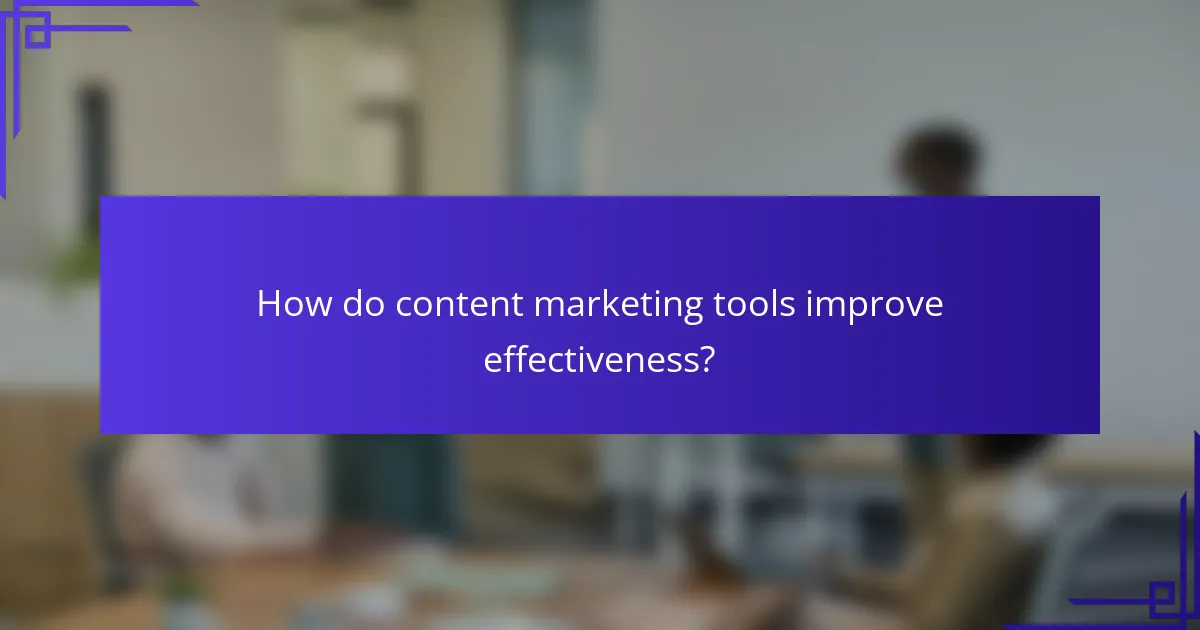 How do content marketing tools improve effectiveness?